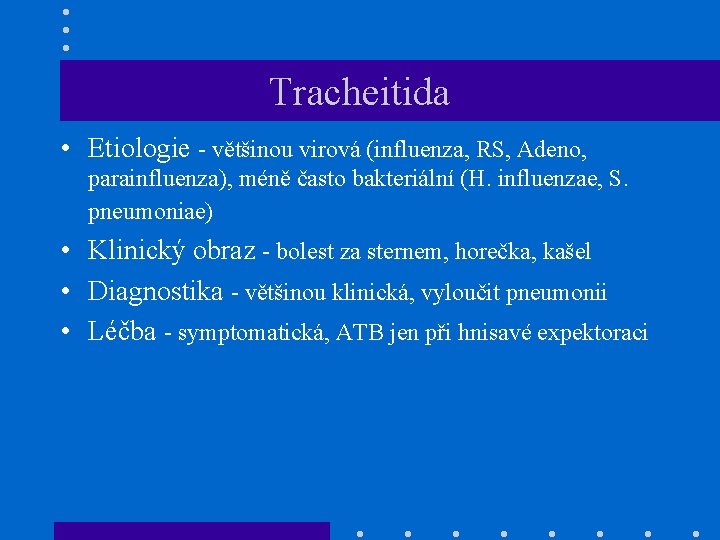 Tracheitida

• Etiologie - většinou virová (influenza, RS, Adeno, parainfluenza), méně často bakteriální (H. influenzae, S. pneumoniae)
• Klinický obraz - bolest za sternem, horečka, kašel
• Diagnostika - většinou klinická, vyloučit pneumonii
• Léčba - symptomatická, ATB jen při hnisavé expektoraci